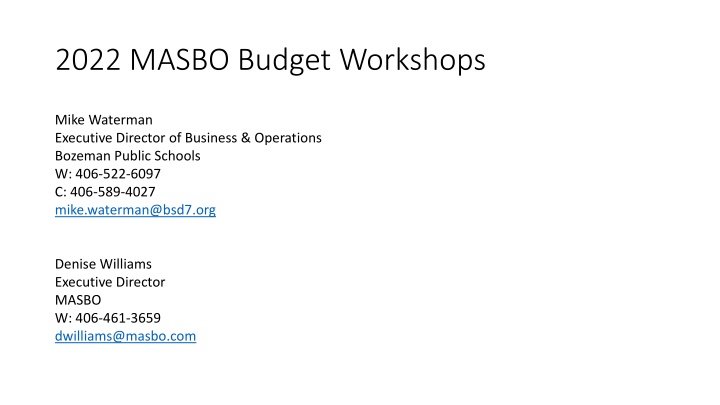 2022 MASBO Budget Workshops

Mike Waterman
Executive Director of Business & Operations
Bozeman Public Schools
W: 406-522-6097
C: 406-589-4027
mike.waterman@bsd7.org

Denise Williams
Executive Director
MASBO
W: 406-461-3659
dwilliams@masbo.com